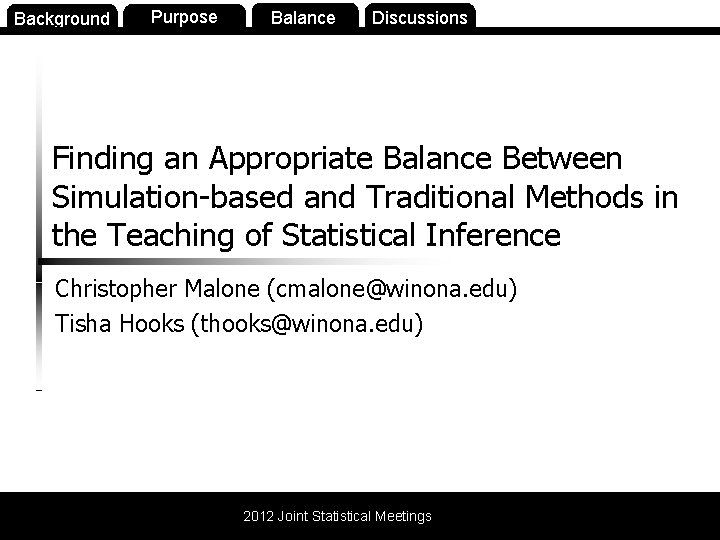 Background Purpose Balance Discussions

Finding an Appropriate Balance Between Simulation-based and Traditional Methods in the Teaching of Statistical Inference

Christopher Malone (cmalone@winona.edu)
Tisha Hooks (thooks@winona.edu)

2012 Joint Statistical Meetings